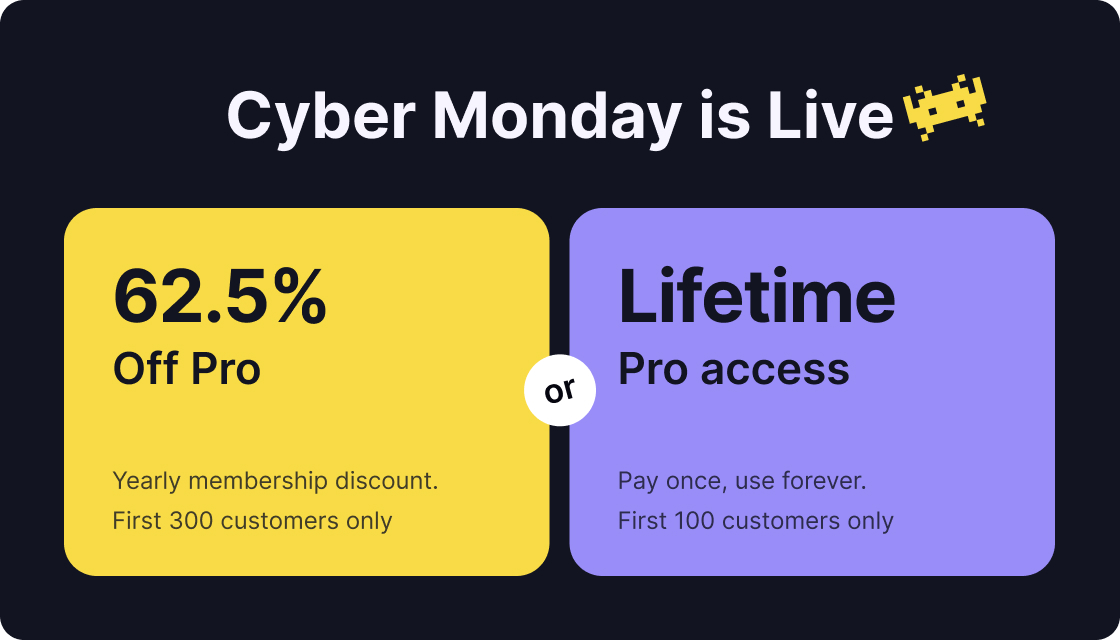 Cyber Monday is Live

62.5%
Off Pro

Yearly membership discount.
First 300 customers only

or

Lifetime
Pro access

Pay once, use forever.
First 100 customers only